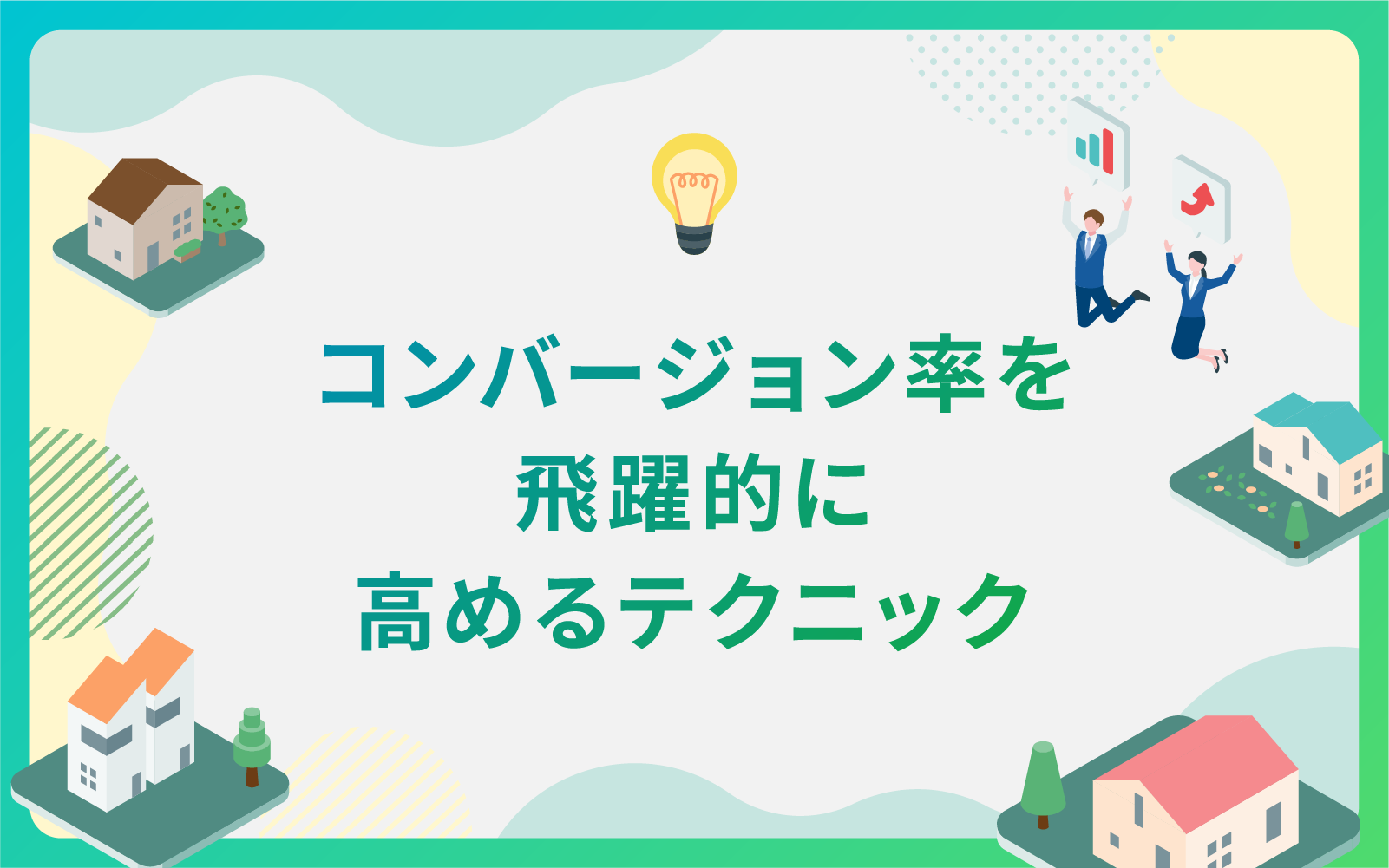 コンバージョン率を
飛躍的に
高めるテクニック